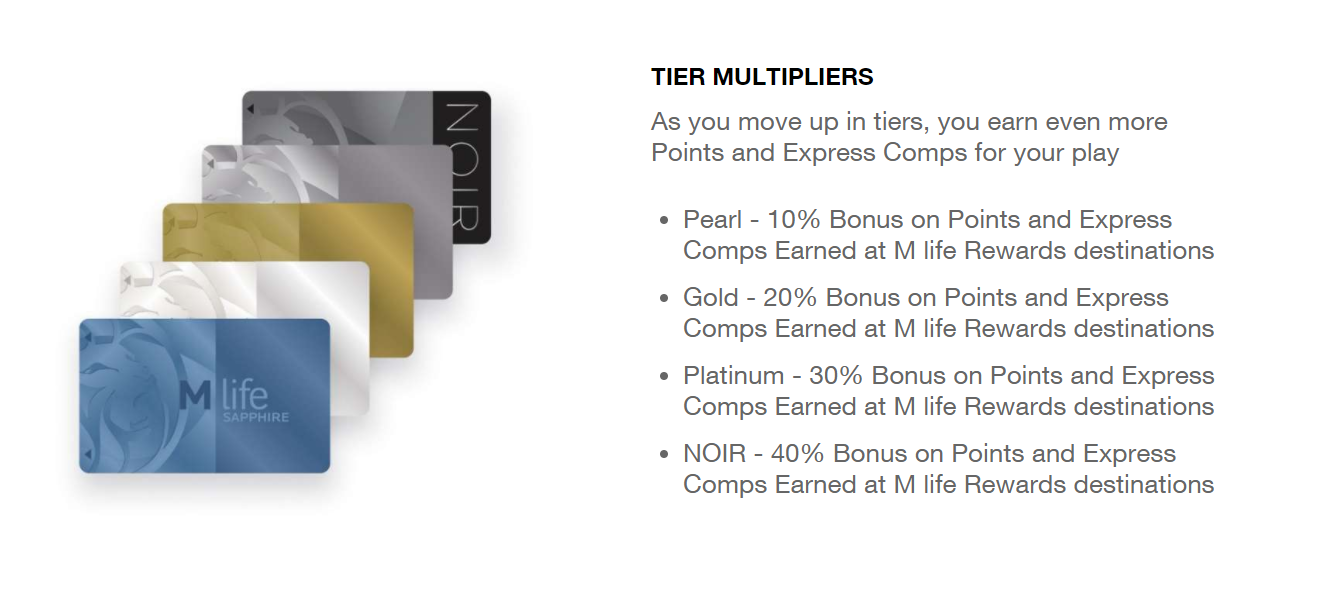 NOIR

M life
SAPPHIRE

TIER MULTIPLIERS

As you move up in tiers, you earn even more Points and Express Comps for your play

- Pearl - 10% Bonus on Points and Express Comps Earned at M life Rewards destinations
- Gold - 20% Bonus on Points and Express Comps Earned at M life Rewards destinations
- Platinum - 30% Bonus on Points and Express Comps Earned at M life Rewards destinations
- NOIR - 40% Bonus on Points and Express Comps Earned at M life Rewards destinations